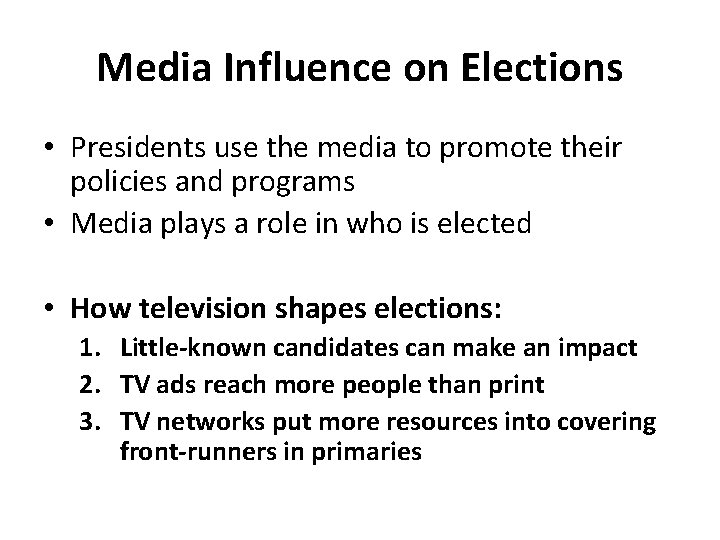 Media Influence on Elections

• Presidents use the media to promote their policies and programs
• Media plays a role in who is elected

• How television shapes elections:
1. Little-known candidates can make an impact
2. TV ads reach more people than print
3. TV networks put more resources into covering front-runners in primaries